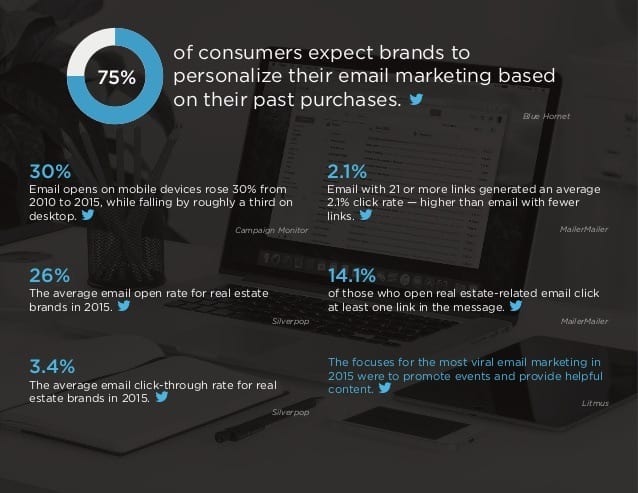 75%

of consumers expect brands to personalize their email marketing based on their past purchases.

Blue Hornet

30%
Email opens on mobile devices rose 30% from 2010 to 2015, while falling by roughly a third on desktop.

Campaign Monitor

26%
The average email open rate for real estate brands in 2015.

Silverpop

3.4%
The average email click-through rate for real estate brands in 2015.

Silverpop

2.1%
Email with 21 or more links generated an average 2.1% click rate — higher than email with fewer links.

MailerMailer

14.1%
of those who open real estate-related email click at least one link in the message.

MailerMailer

The focuses for the most viral email marketing in 2015 were to promote events and provide helpful content.

Litmus